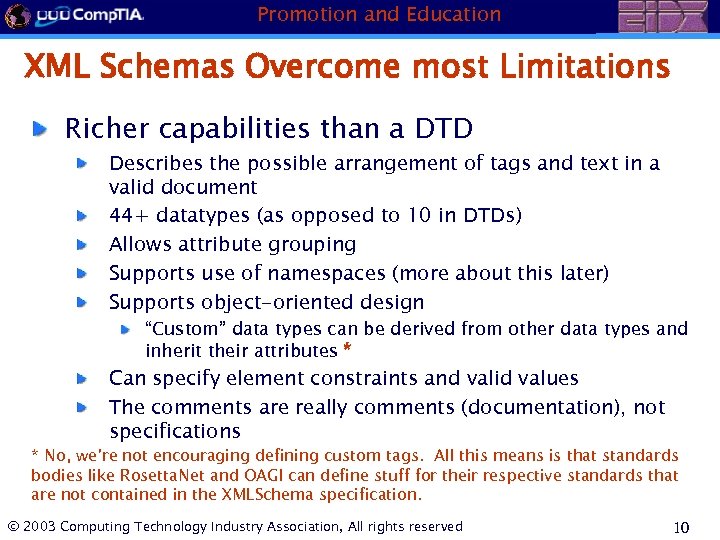 CompTIA Promotion and Education EIDX

XML Schemas Overcome most Limitations

Richer capabilities than a DTD

Describes the possible arrangement of tags and text in a valid document

44+ datatypes (as opposed to 10 in DTDs)

Allows attribute grouping

Supports use of namespaces (more about this later)

Supports object-oriented design

"Custom" data types can be derived from other data types and inherit their attributes *

Can specify element constraints and valid values

The comments are really comments (documentation), not specifications

* No, we're not encouraging defining custom tags. All this means is that standards bodies like RosettaNet and OAGI can define stuff for their respective standards that are not contained in the XMLSchema specification.

© 2003 Computing Technology Industry Association, All rights reserved

10